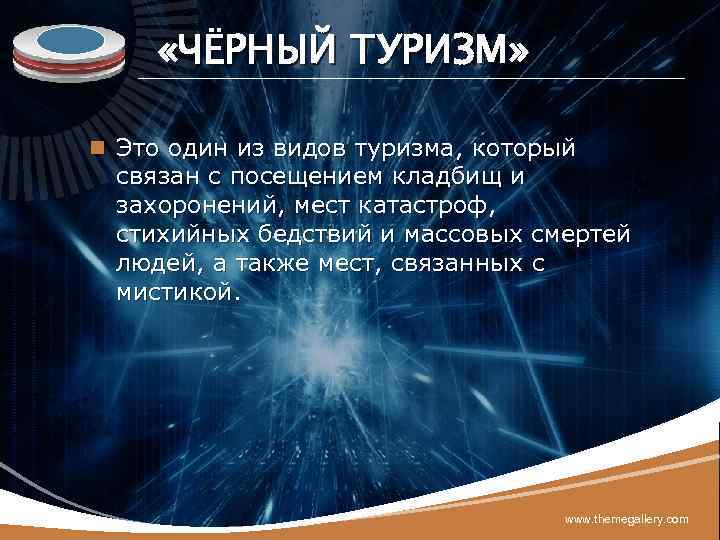 «ЧЁРНЫЙ ТУРИЗМ»

Это один из видов туризма, который связан с посещением кладбищ и захоронений, мест катастроф, стихийных бедствий и массовых смертей людей, а также мест, связанных с мистикой.

www.themegallery.com